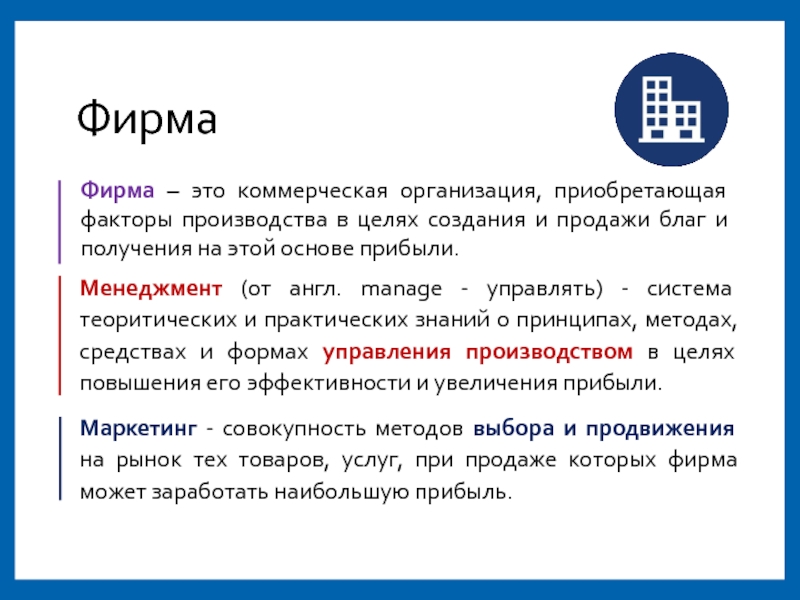 Фирма

Фирма – это коммерческая организация, приобретающая факторы производства в целях создания и продажи благ и получения на этой основе прибыли.

Менеджмент (от англ. manage - управлять) - система теоритических и практических знаний о принципах, методах, средствах и формах управления производством в целях повышения его эффективности и увеличения прибыли.

Маркетинг - совокупность методов выбора и продвижения на рынок тех товаров, услуг, при продаже которых фирма может заработать наибольшую прибыль.